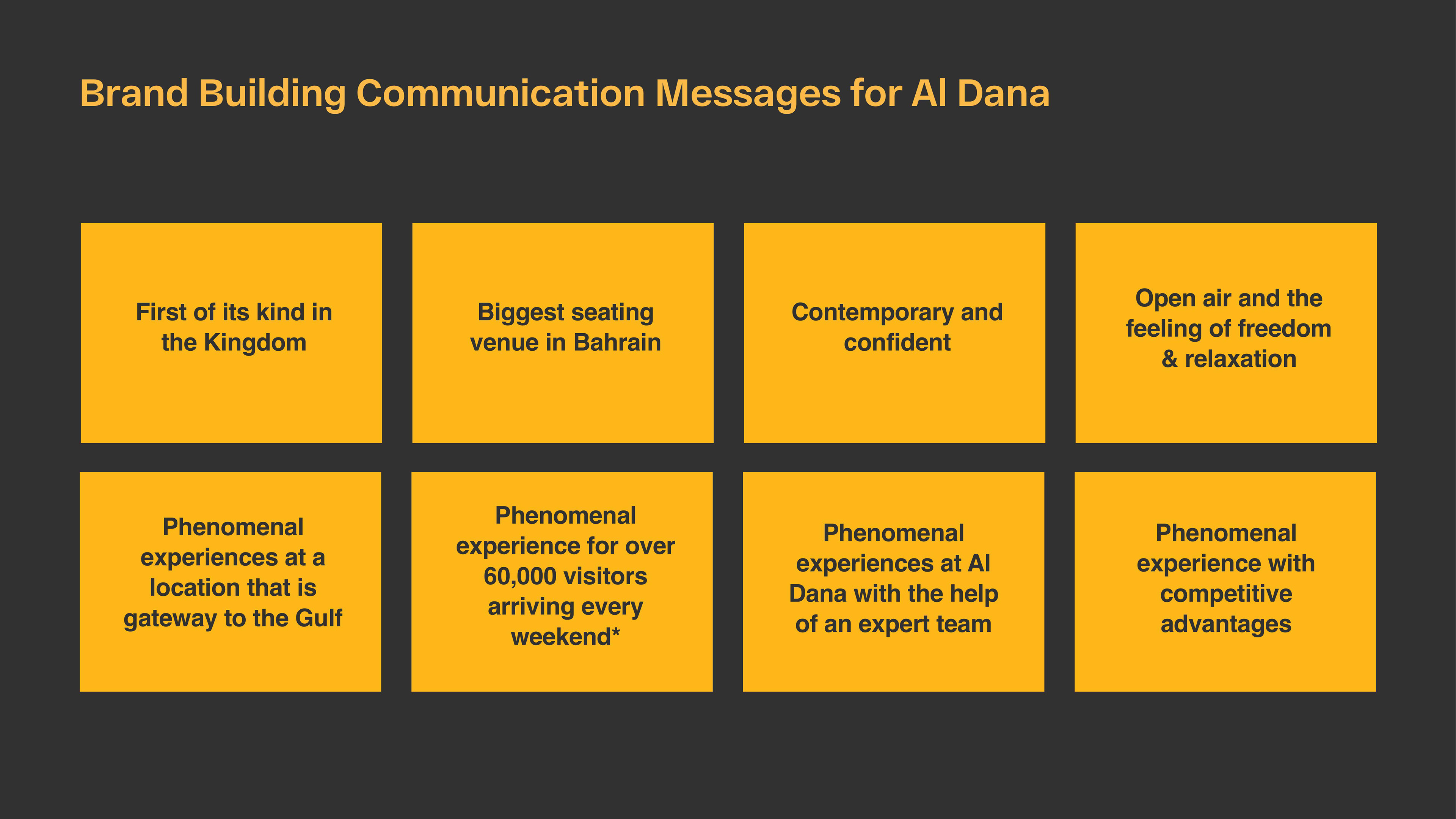 Brand Building Communication Messages for Al Dana

First of its kind in the Kingdom

Biggest seating venue in Bahrain

Contemporary and confident

Open air and the feeling of freedom & relaxation

Phenomenal experiences at a location that is gateway to the Gulf

Phenomenal experience for over 60,000 visitors arriving every weekend*

Phenomenal experiences at Al Dana with the help of an expert team

Phenomenal experience with competitive advantages